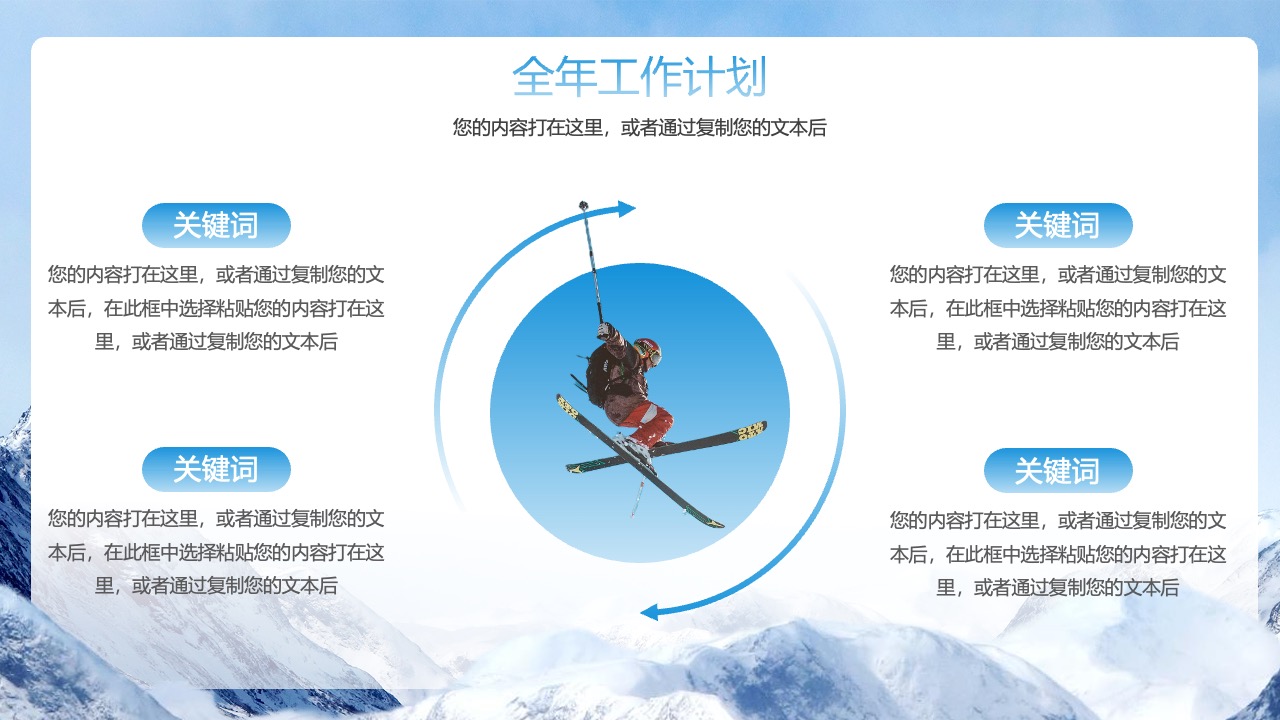 全年工作计划

您的内容打在这里，或者通过复制您的文本后

关键词

您的内容打在这里，或者通过复制您的文本后，在此框中选择粘贴您的内容打在这里，或者通过复制您的文本后

关键词

您的内容打在这里，或者通过复制您的文本后，在此框中选择粘贴您的内容打在这里，或者通过复制您的文本后

关键词

您的内容打在这里，或者通过复制您的文本后，在此框中选择粘贴您的内容打在这里，或者通过复制您的文本后

关键词

您的内容打在这里，或者通过复制您的文本后，在此框中选择粘贴您的内容打在这里，或者通过复制您的文本后